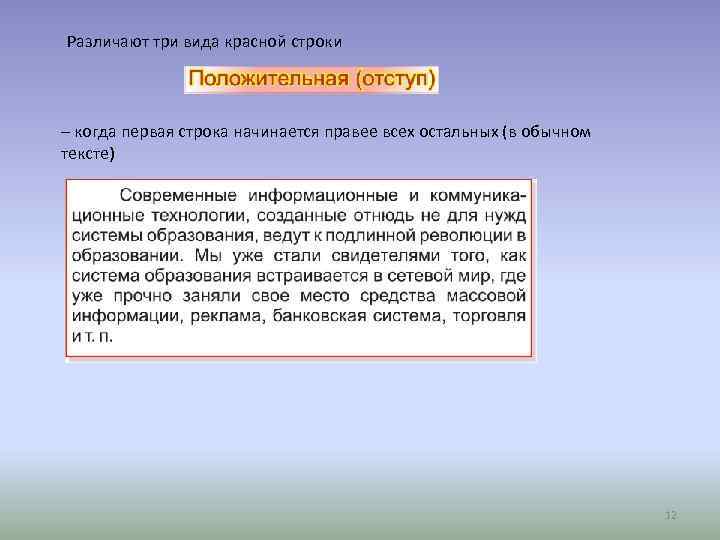 Различают три вида красной строки

Положительная (отступ)

– когда первая строка начинается правее всех остальных (в обычном тексте)

Современные информационные и коммуникационные технологии, созданные отнюдь не для нужд системы образования, ведут к подлинной революции в образовании. Мы уже стали свидетелями того, как система образования встраивается в сетевой мир, где уже прочно заняли свое место средства массовой информации, реклама, банковская система, торговля и т. п.

12